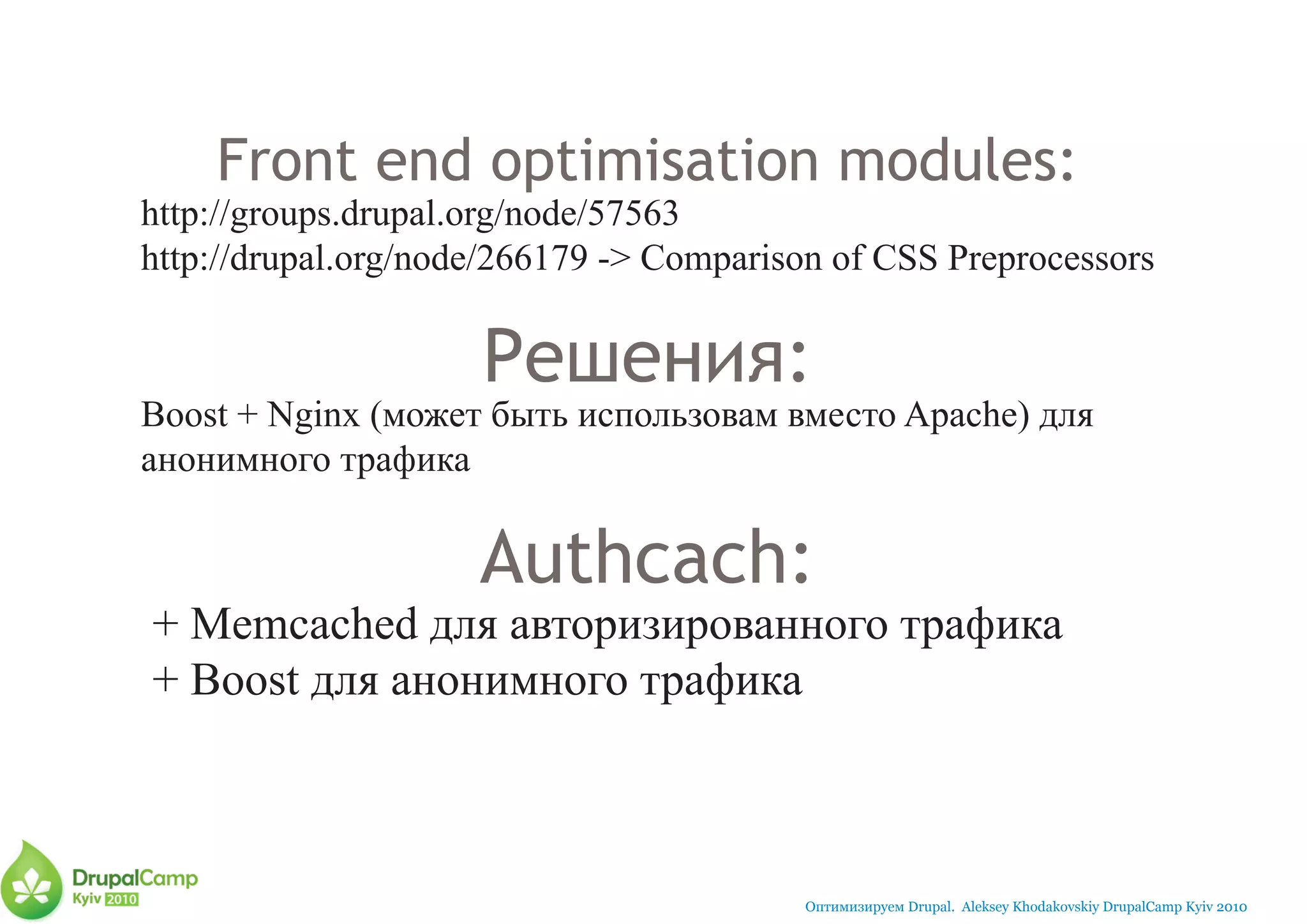 Front end optimisation modules:
http://groups.drupal.org/node/57563
http://drupal.org/node/266179 -> Comparison of CSS Preprocessors

Решения:
Boost + Nginx (может быть использовам вместо Apache) для анонимного трафика

Authcach:
+ Memcached для авторизированного трафика
+ Boost для анонимного трафика

DrupalCamp
Kyiv 2010

Оптимизируем Drupal. Aleksey Khodakovskiy DrupalCamp Kyiv 2010